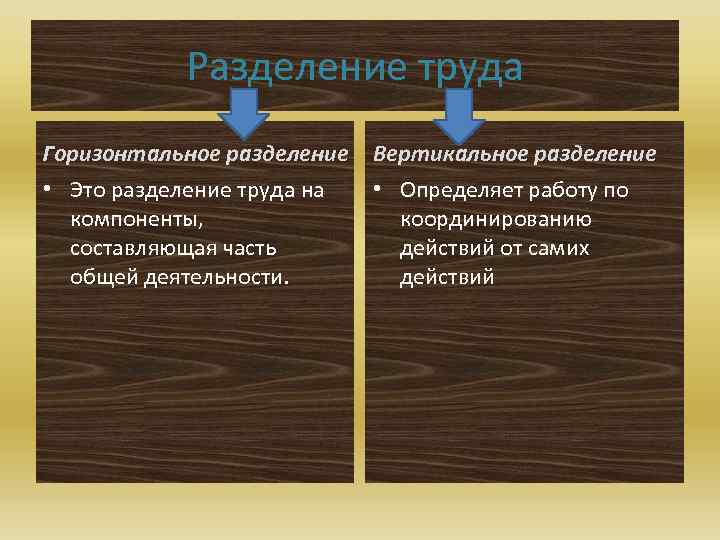 Разделение труда

Горизонтальное разделение

• Это разделение труда на компоненты, составляющая часть общей деятельности.

Вертикальное разделение

• Определяет работу по координированию действий от самих действий